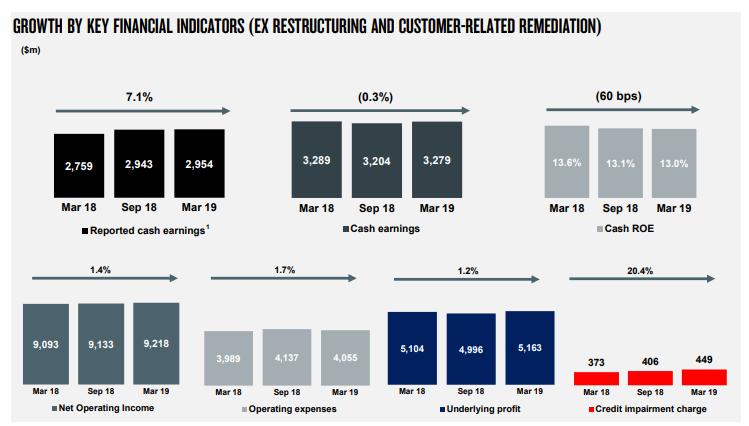 GROWTH BY KEY FINANCIAL INDICATORS (EX RESTRUCTURING AND CUSTOMER-RELATED REMEDIATION)

($m)

7.1%

2,759
2,943
2,954
Mar 18
Sep 18
Mar 19
Reported cash earnings$^1$

(0.3%)

3,289
3,204
3,279
Mar 18
Sep 18
Mar 19
Cash earnings

(60 bps)

13.6%
13.1%
13.0%
Mar 18
Sep 18
Mar 19
Cash ROE

1.4%

9,093
9,133
9,218
Mar 18
Sep 18
Mar 19
Net Operating Income

1.7%

3,989
4,137
4,055
Mar 18
Sep 18
Mar 19
Operating expenses

1.2%

5,104
4,996
5,163
Mar 18
Sep 18
Mar 19
Underlying profit

20.4%

373
406
449
Mar 18
Sep 18
Mar 19
Credit impairment charge